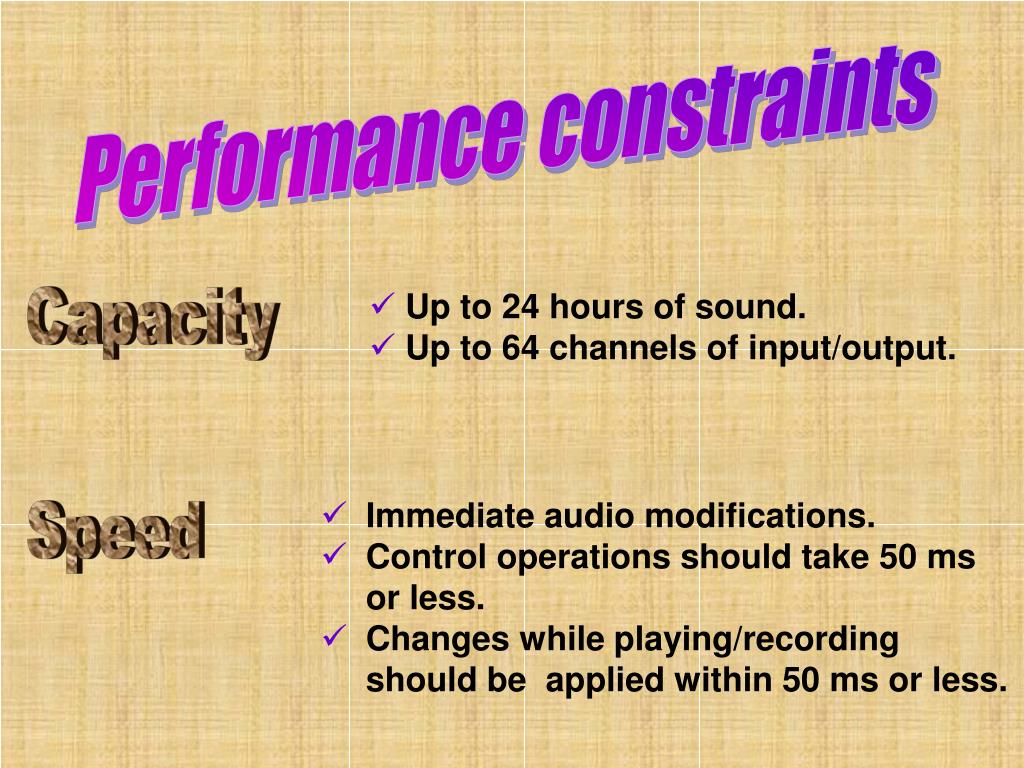 Performance constraints

Capacity

✓ Up to 24 hours of sound.
✓ Up to 64 channels of input/output.

Speed

✓ Immediate audio modifications.
✓ Control operations should take 50 ms or less.
✓ Changes while playing/recording should be applied within 50 ms or less.